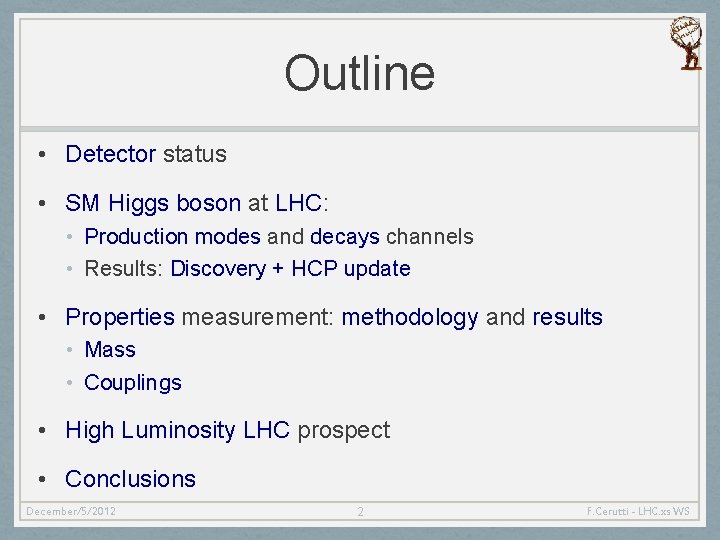 Outline

• Detector status

• SM Higgs boson at LHC:
  • Production modes and decays channels
  • Results: Discovery + HCP update

• Properties measurement: methodology and results
  • Mass
  • Couplings

• High Luminosity LHC prospect

• Conclusions

December/5/2012 2 F.Cerutti - LHC.xs WS